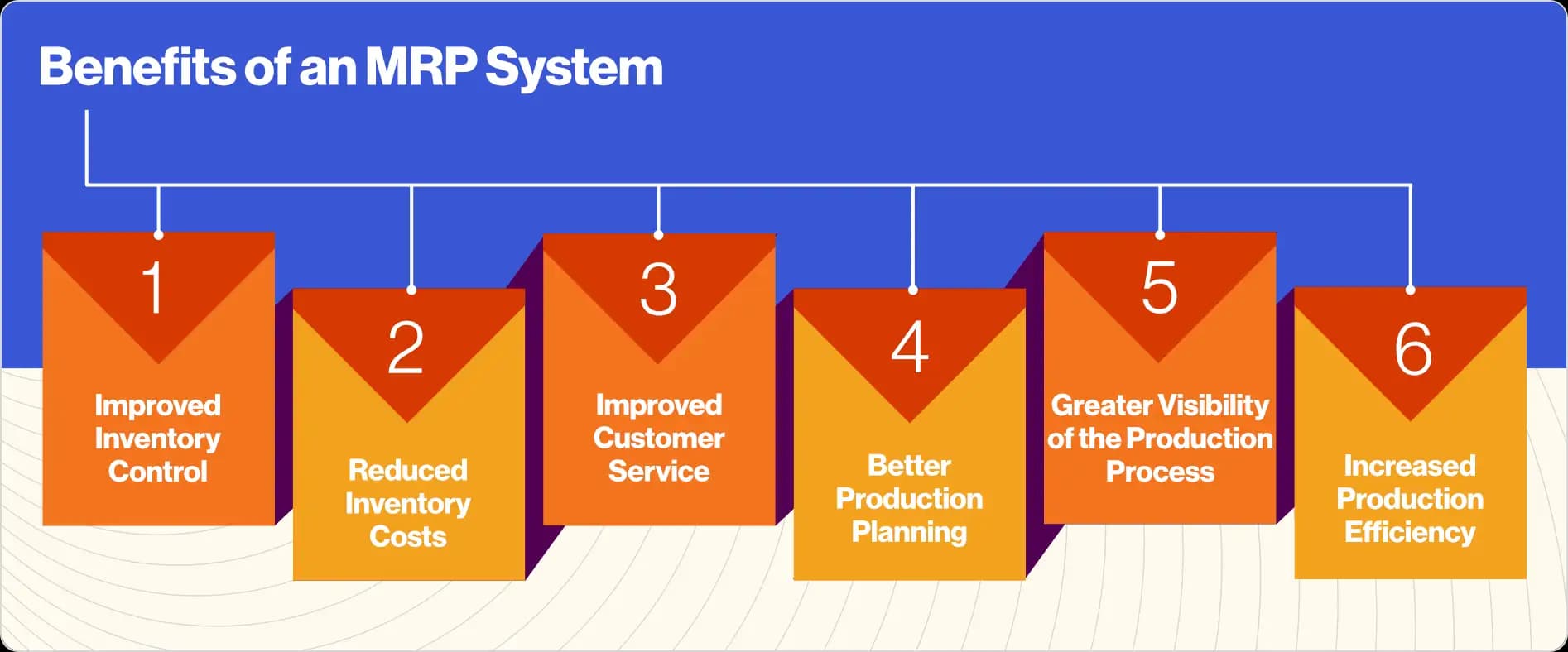 Benefits of an MRP System

1
Improved Inventory Control

2
Reduced Inventory Costs

3
Improved Customer Service

4
Better Production Planning

5
Greater Visibility of the Production Process

6
Increased Production Efficiency